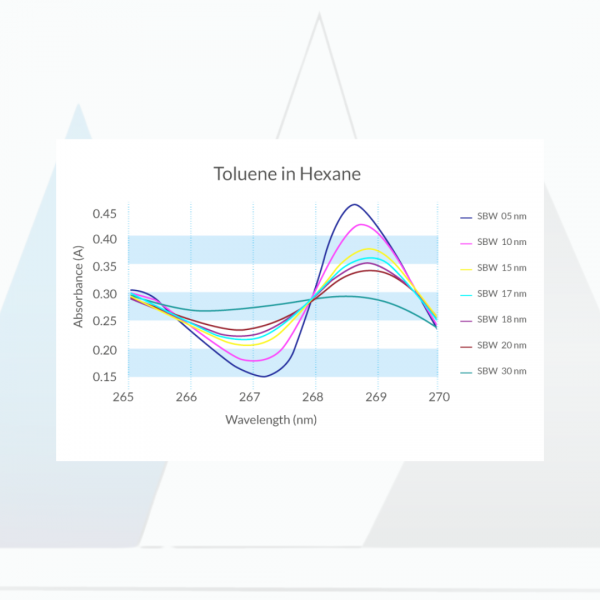 Toluene in Hexane

Absorbance (A)

0.45
0.40
0.35
0.30
0.25
0.20
0.15

265 266 267 268 269 270

Wavelength (nm)

SBW 05 nm
SBW 10 nm
SBW 15 nm
SBW 17 nm
SBW 18 nm
SBW 20 nm
SBW 30 nm